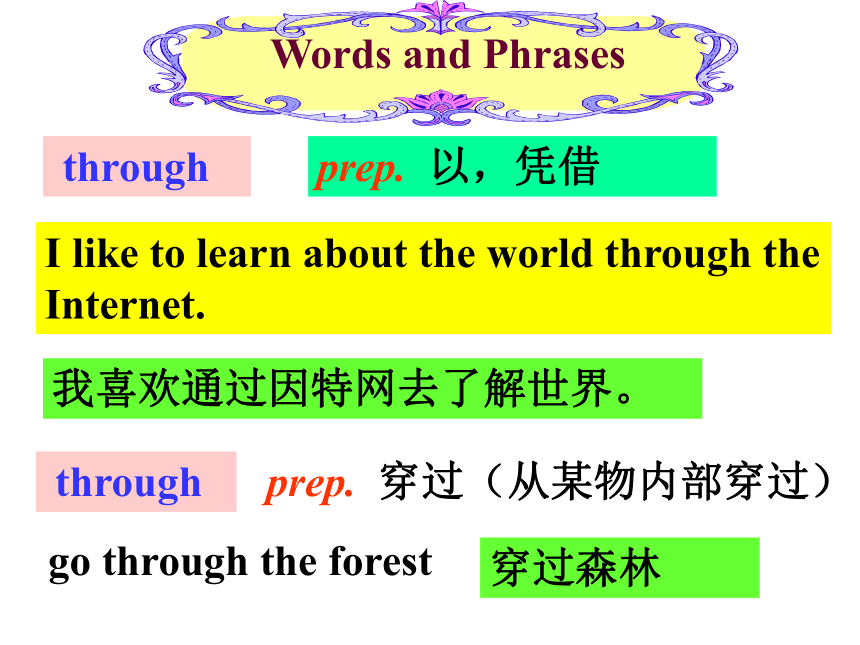 Words and Phrases

through

prep. 以，凭借

I like to learn about the world through the Internet.

我喜欢通过因特网去了解世界。

through

prep. 穿过（从某物内部穿过）

go through the forest

穿过森林